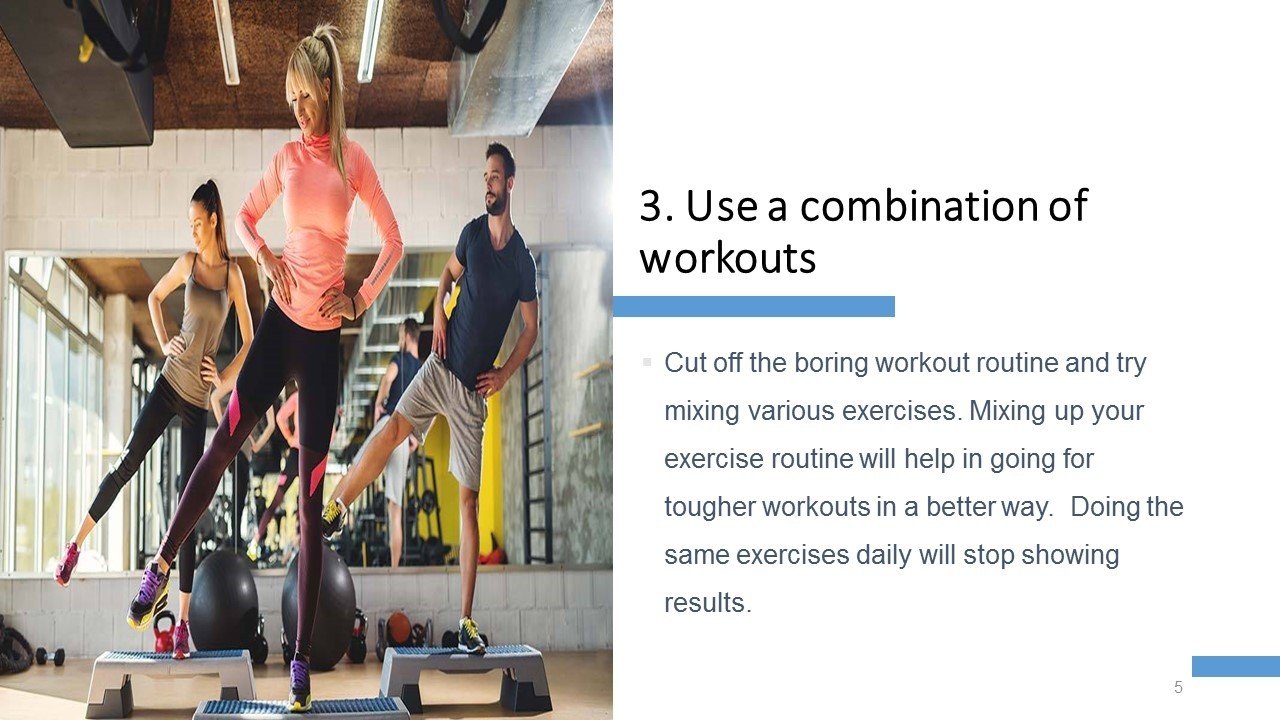 3. Use a combination of workouts

Cut off the boring workout routine and try mixing various exercises. Mixing up your exercise routine will help in going for tougher workouts in a better way.  Doing the same exercises daily will stop showing results.

5